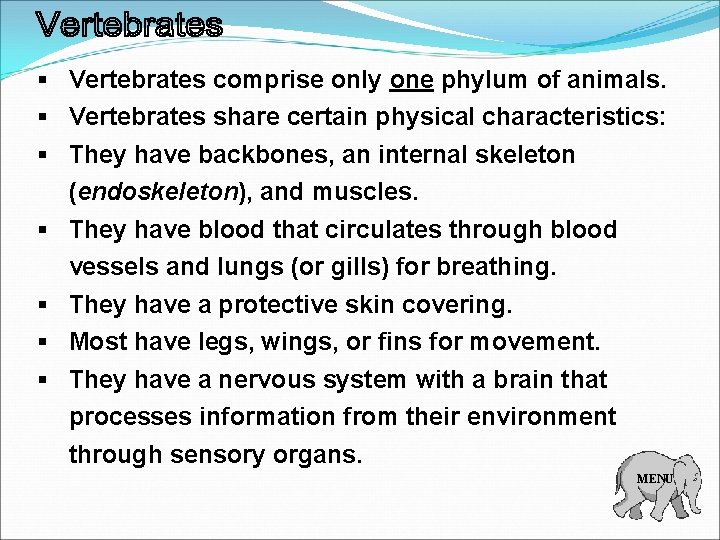 Vertebrates

▪ Vertebrates comprise only one phylum of animals.
▪ Vertebrates share certain physical characteristics:
▪ They have backbones, an internal skeleton (endoskeleton), and muscles.
▪ They have blood that circulates through blood vessels and lungs (or gills) for breathing.
▪ They have a protective skin covering.
▪ Most have legs, wings, or fins for movement.
▪ They have a nervous system with a brain that processes information from their environment through sensory organs.

MENU